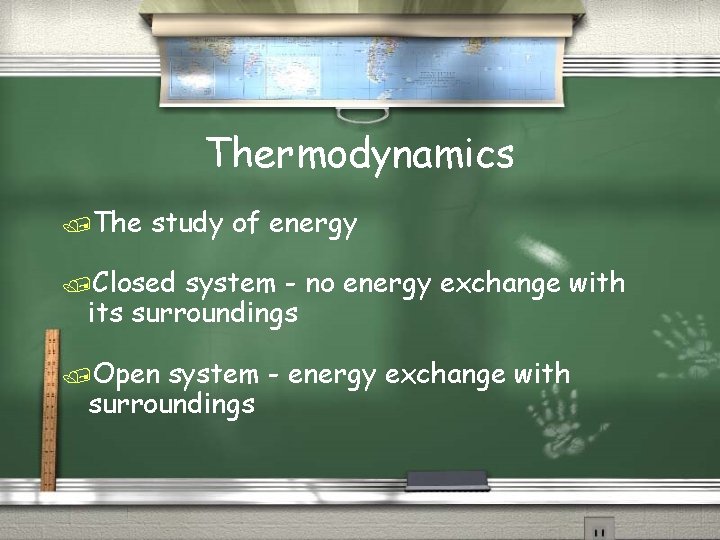 Thermodynamics

The study of energy

Closed system - no energy exchange with its surroundings

Open system - energy exchange with surroundings